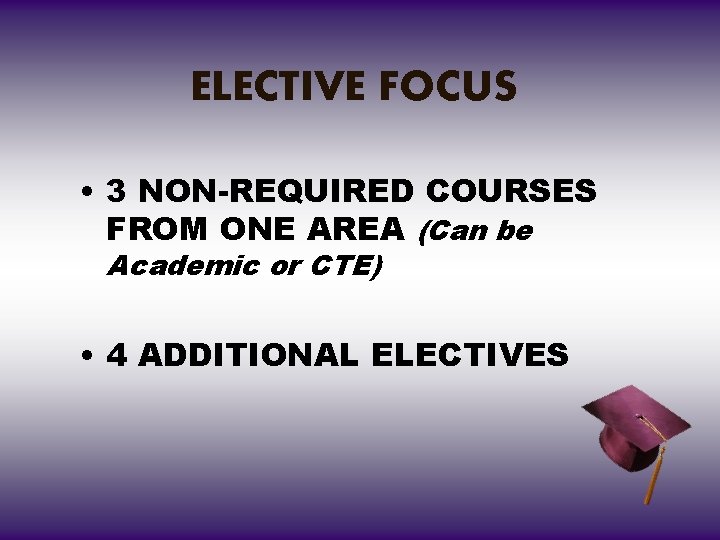 ELECTIVE FOCUS

• 3 NON-REQUIRED COURSES FROM ONE AREA (Can be Academic or CTE)

• 4 ADDITIONAL ELECTIVES